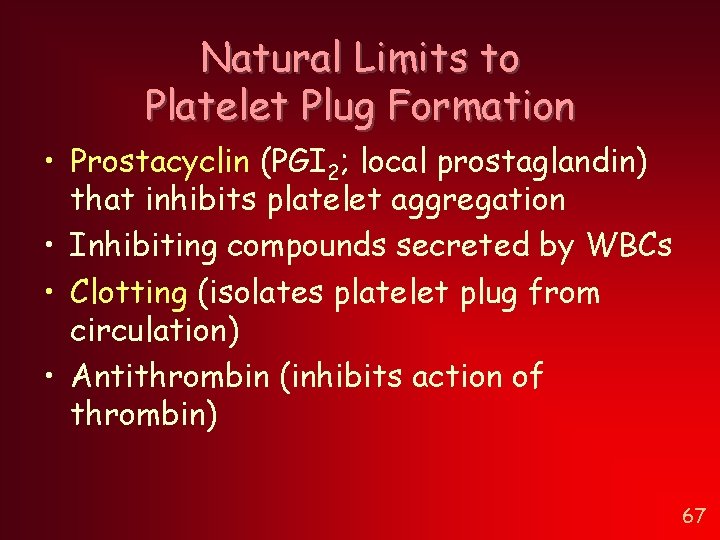 Natural Limits to Platelet Plug Formation

• Prostacyclin ($PGI_2$; local prostaglandin) that inhibits platelet aggregation
• Inhibiting compounds secreted by WBCs
• Clotting (isolates platelet plug from circulation)
• Antithrombin (inhibits action of thrombin)

67